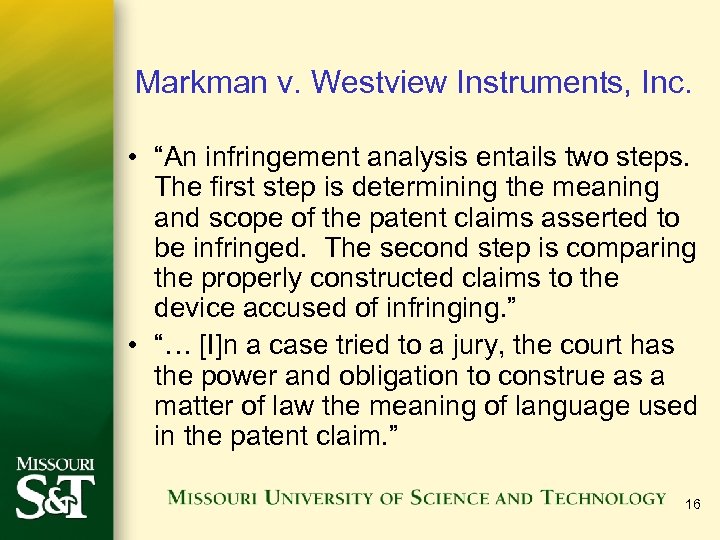 Markman v. Westview Instruments, Inc.

• “An infringement analysis entails two steps. The first step is determining the meaning and scope of the patent claims asserted to be infringed. The second step is comparing the properly constructed claims to the device accused of infringing.”

• “… [I]n a case tried to a jury, the court has the power and obligation to construe as a matter of law the meaning of language used in the patent claim.”

MISSOURI S&T

MISSOURI UNIVERSITY OF SCIENCE AND TECHNOLOGY

16